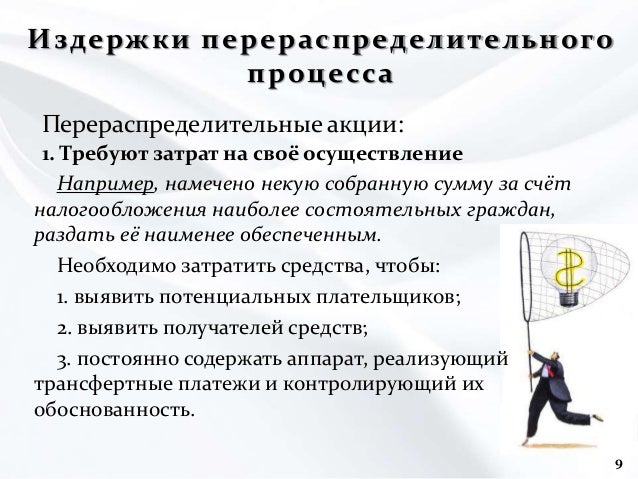 Издержки перераспределительного процесса

Перераспределительные акции:

1. Требуют затрат на своё осуществление

Например, намечено некую собранную сумму за счёт налогообложения наиболее состоятельных граждан, раздать её наименее обеспеченным.

Необходимо затратить средства, чтобы:

1. выявить потенциальных плательщиков;

2. выявить получателей средств;

3. постоянно содержать аппарат, реализующий трансфертные платежи и контролирующий их обоснованность.

9